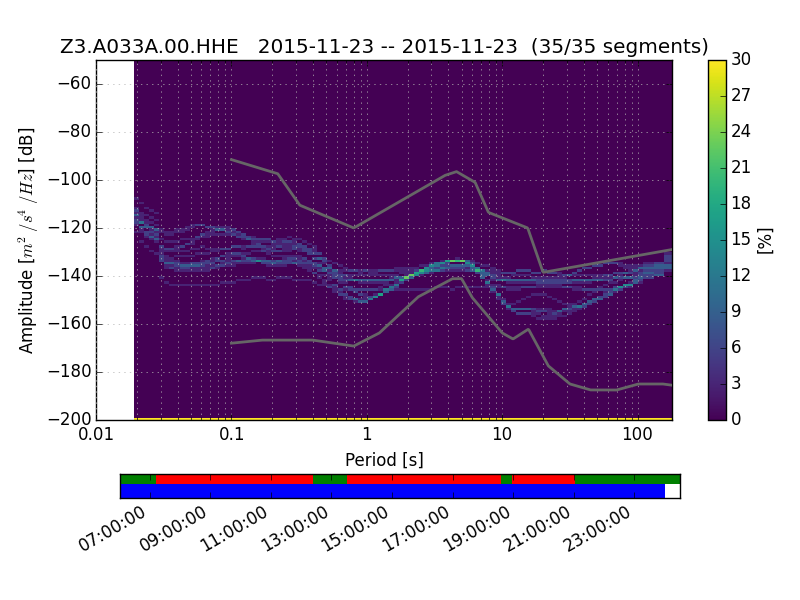 Z3.A033A.00.HHE 2015-11-23 -- 2015-11-23 (35/35 segments)

Amplitude [$m^2/s^4/Hz$] [dB]

−60
−80
−100
−120
−140
−160
−180
−200

0.01
0.1
1
10
100

Period [s]

30
27
24
21
18
15
12
9
6
3
0

[%]

07:00:00
09:00:00
11:00:00
13:00:00
15:00:00
17:00:00
19:00:00
21:00:00
23:00:00